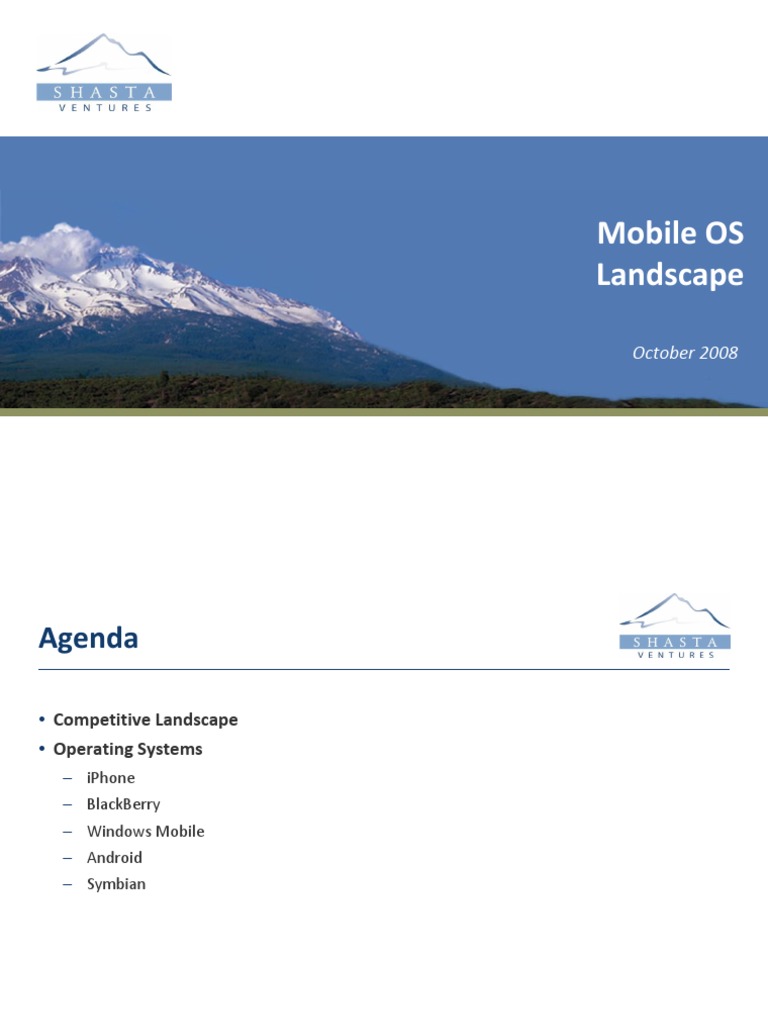 SHASTA
VENTURES

Mobile OS Landscape

October 2008

Agenda

SHASTA
VENTURES

• Competitive Landscape
• Operating Systems
– iPhone
– BlackBerry
– Windows Mobile
– Android
– Symbian